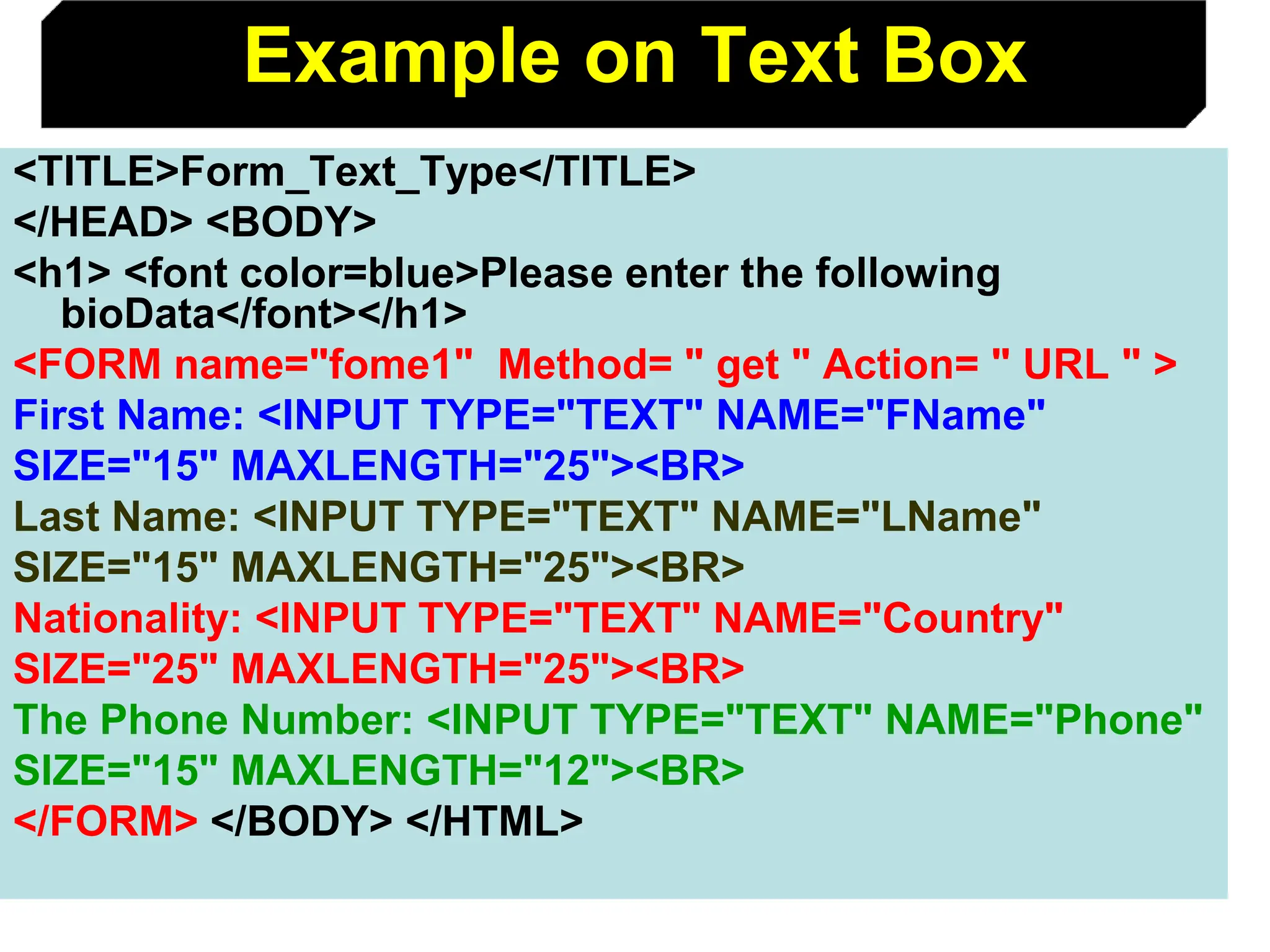 Example on Text Box

<TITLE>Form_Text_Type</TITLE>
</HEAD> <BODY>
<h1> <font color=blue>Please enter the following bioData</font></h1>
<FORM name="fome1"  Method= " get " Action= " URL " >
First Name: <INPUT TYPE="TEXT" NAME="FName"
SIZE="15" MAXLENGTH="25"><BR>
Last Name: <INPUT TYPE="TEXT" NAME="LName"
SIZE="15" MAXLENGTH="25"><BR>
Nationality: <INPUT TYPE="TEXT" NAME="Country"
SIZE="25" MAXLENGTH="25"><BR>
The Phone Number: <INPUT TYPE="TEXT" NAME="Phone"
SIZE="15" MAXLENGTH="12"><BR>
</FORM> </BODY> </HTML>